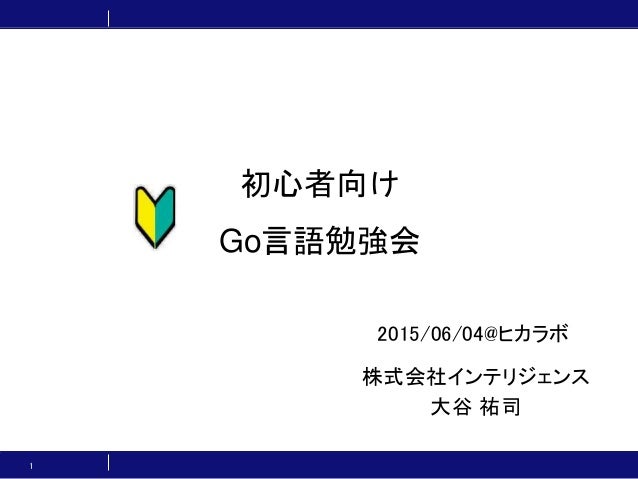 初心者向け
Go言語勉強会

2015/06/04@ヒカラボ

株式会社インテリジェンス
大谷 祐司

1